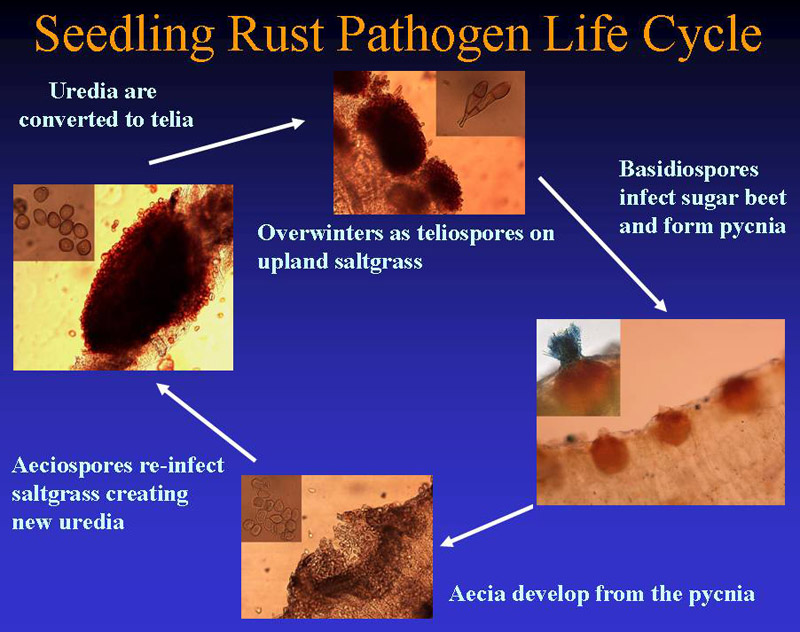 Seedling Rust Pathogen Life Cycle

Uredia are converted to telia

Overwinters as teliospores on upland saltgrass

Basidiospores infect sugar beet and form pycnia

Aecia develop from the pycnia

Aeciospores re-infect saltgrass creating new uredia